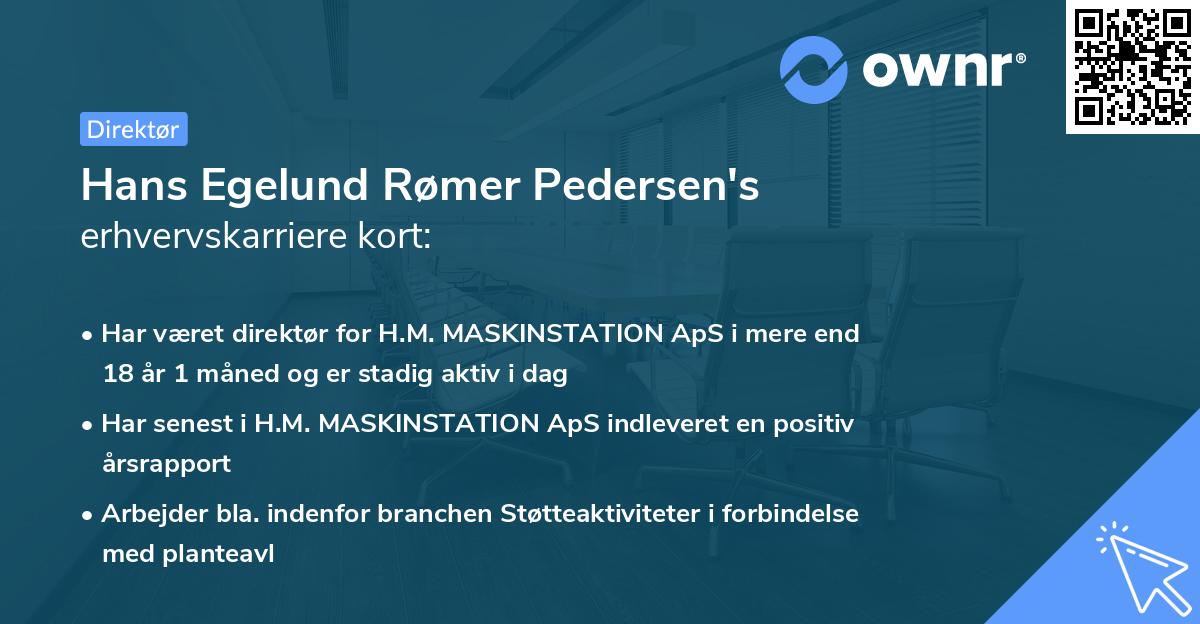 ownr®

Direktør

Hans Egelund Rømer Pedersen's erhvervskarriere kort:

• Har været direktør for H.M. MASKINSTATION ApS i mere end 18 år 1 måned og er stadig aktiv i dag

• Har senest i H.M. MASKINSTATION ApS indleveret en positiv årsrapport

• Arbejder bla. indenfor branchen Støtteaktiviteter i forbindelse med planteavl